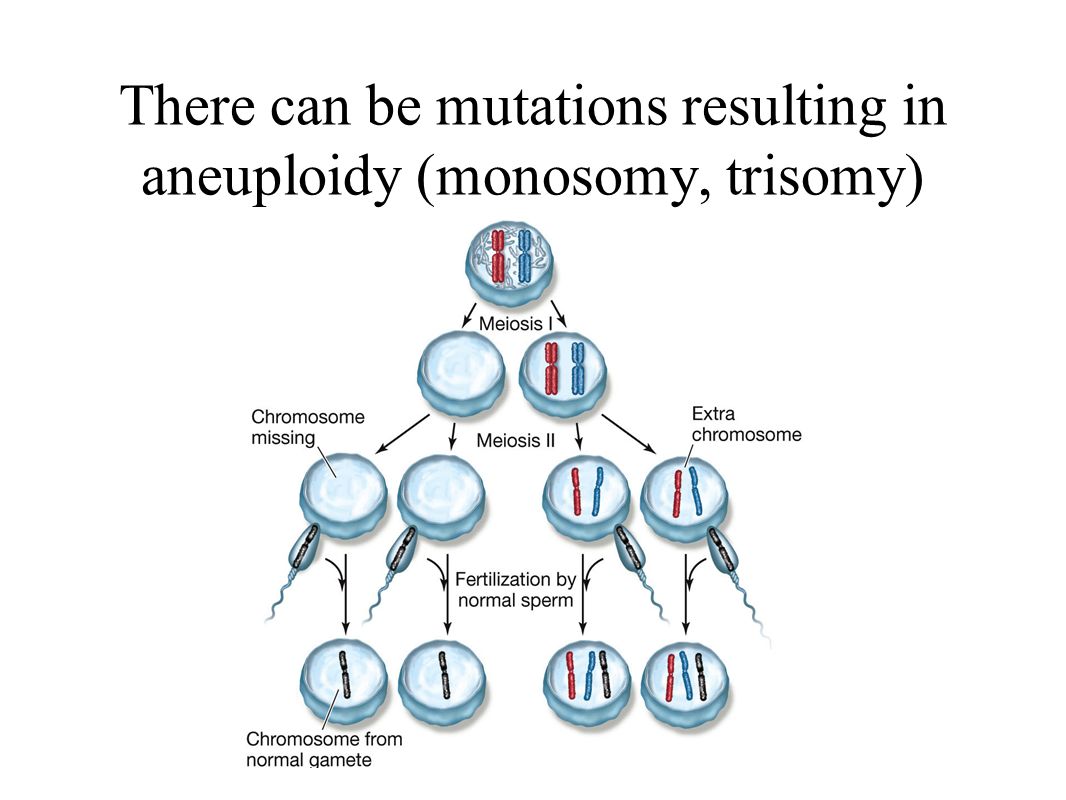 There can be mutations resulting in aneuploidy (monosomy, trisomy)

Meiosis I

Chromosome missing

Meiosis II

Extra chromosome

Fertilization by normal sperm

Chromosome from normal gamete